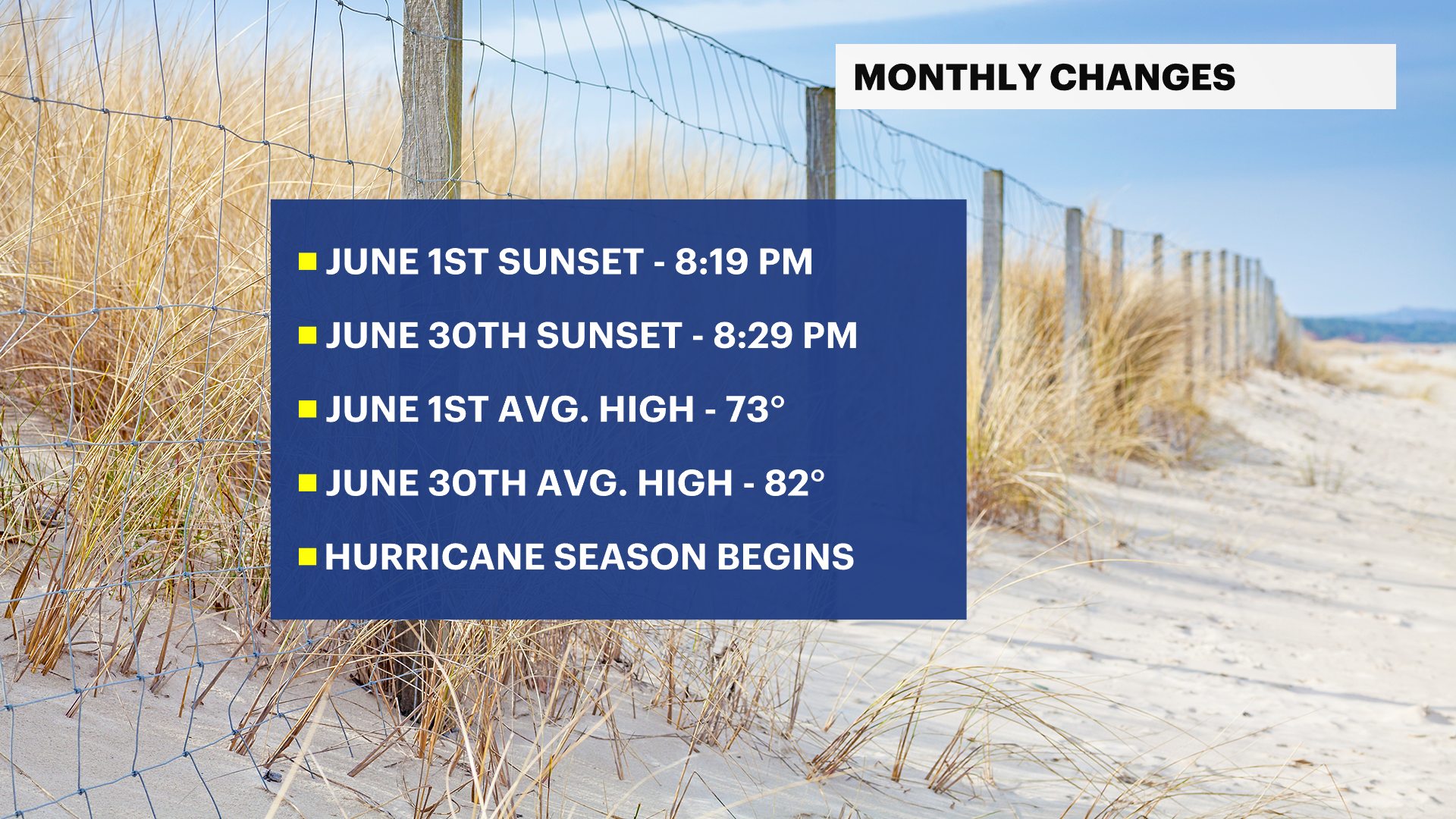 MONTHLY CHANGES

JUNE 1ST SUNSET - 8:19 PM

JUNE 30TH SUNSET - 8:29 PM

JUNE 1ST AVG. HIGH - 73°

JUNE 30TH AVG. HIGH - 82°

HURRICANE SEASON BEGINS